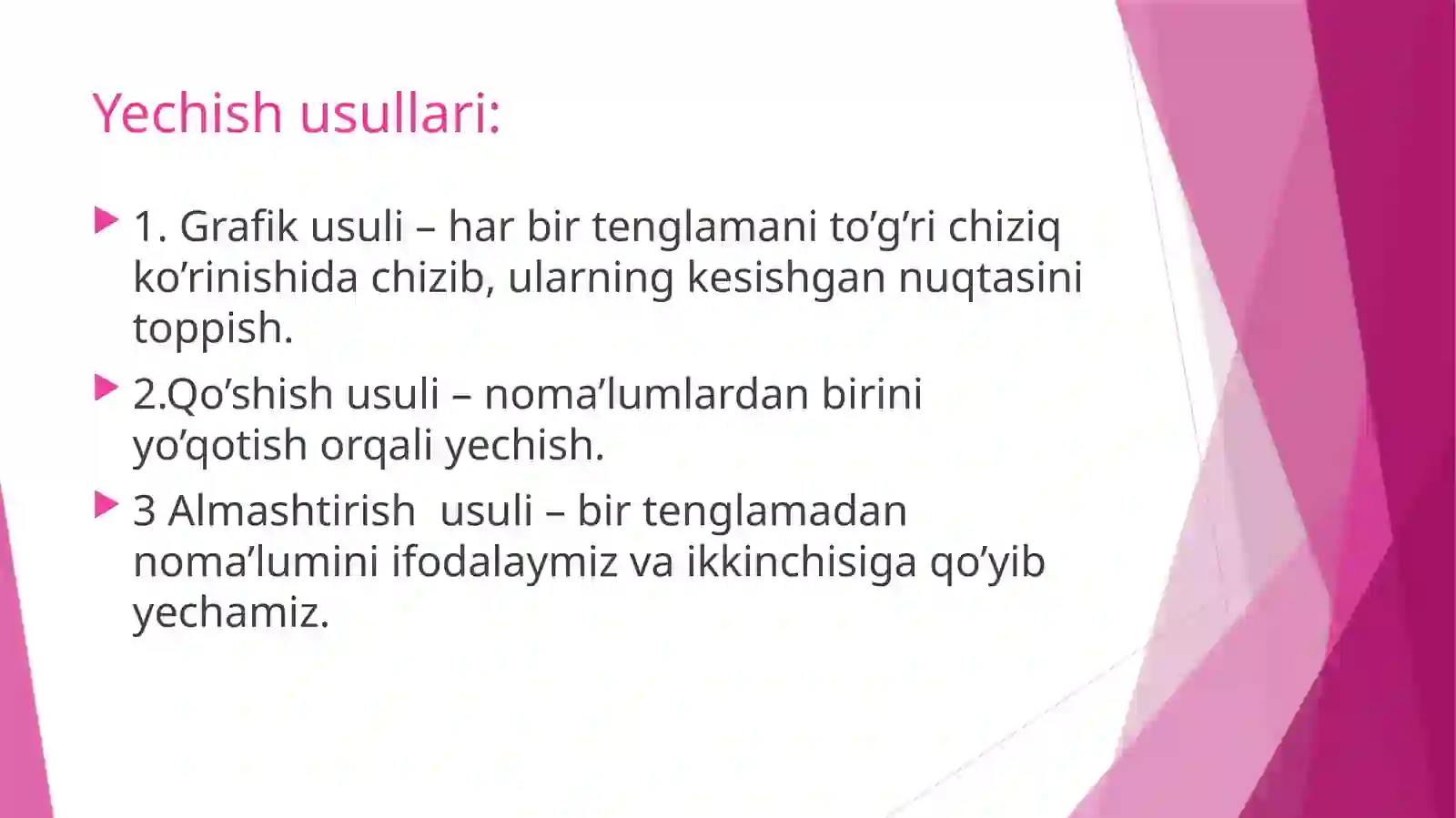 Yechish usullari:

1. Grafik usuli – har bir tenglamani to’g’ri chiziq ko’rinishida chizib, ularning kesishgan nuqtasini toppish.

2.Qo’shish usuli – noma’lumlardan birini yo’qotish orqali yechish.

3 Almashtirish usuli – bir tenglamadan noma’lumini ifodalaymiz va ikkinchisiga qo’yib yechamiz.